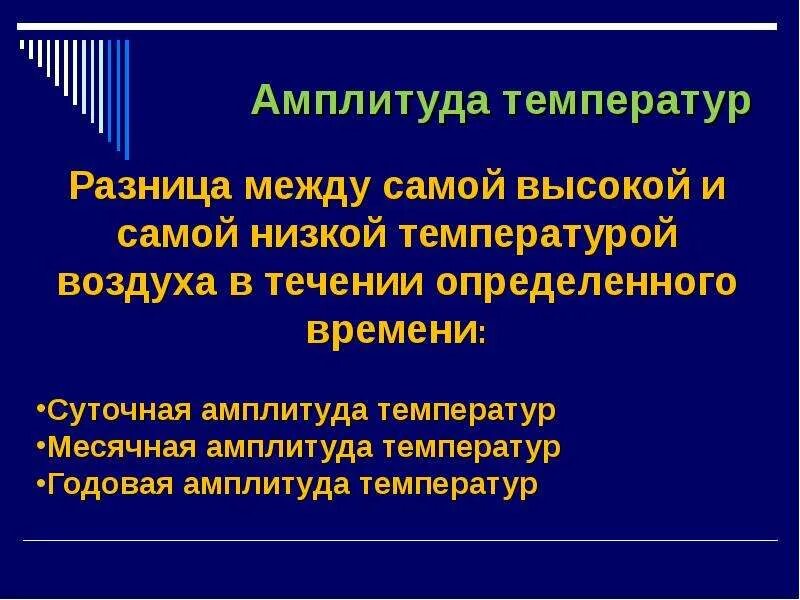 Амплитуда температур

Разница между самой высокой и самой низкой температурой воздуха в течении определенного времени:

•Суточная амплитуда температур
•Месячная амплитуда температур
•Годовая амплитуда температур